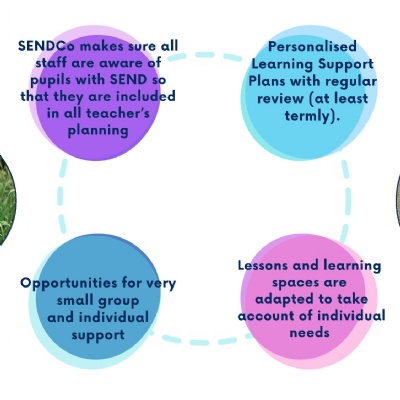 SENDCo makes sure all staff are aware of pupils with SEND so that they are included in all teacher's planning

Personalised Learning Support Plans with regular review (at least termly).

Opportunities for very small group and individual support

Lessons and learning spaces are adapted to take account of individual needs